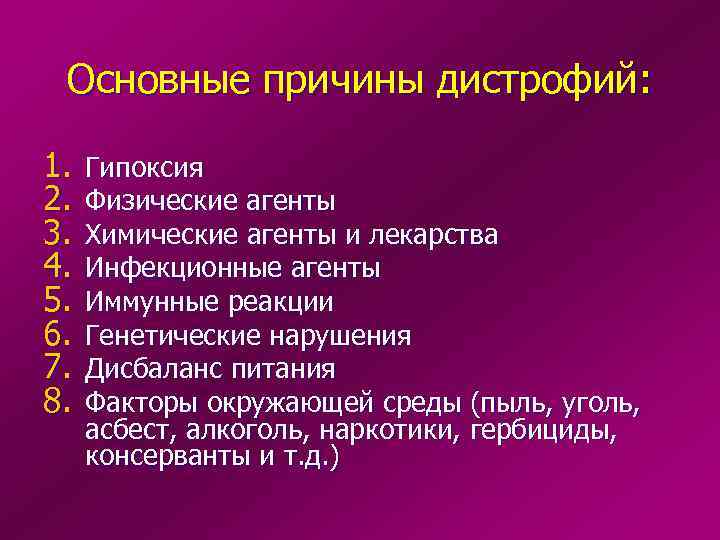 Основные причины дистрофий:

1. Гипоксия
2. Физические агенты
3. Химические агенты и лекарства
4. Инфекционные агенты
5. Иммунные реакции
6. Генетические нарушения
7. Дисбаланс питания
8. Факторы окружающей среды (пыль, уголь, асбест, алкоголь, наркотики, гербициды, консерванты и т.д.)